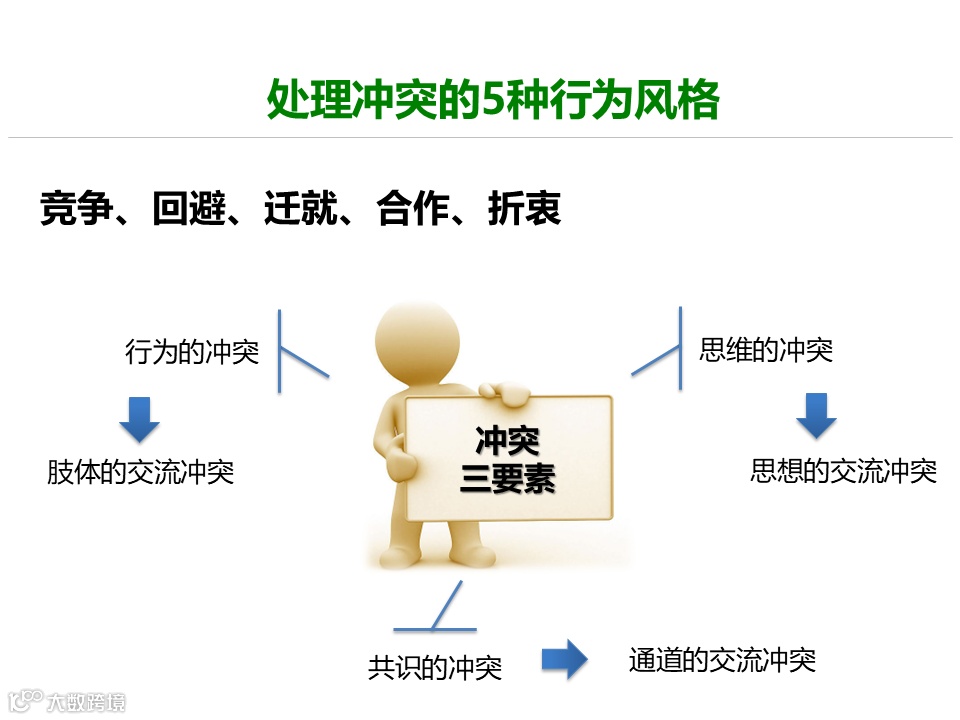 处理冲突的5种行为风格

竞争、回避、迁就、合作、折衷

行为的冲突

肢体的交流冲突

冲突
三要素

思维的冲突

思想的交流冲突

共识的冲突

通道的交流冲突

大数跨境